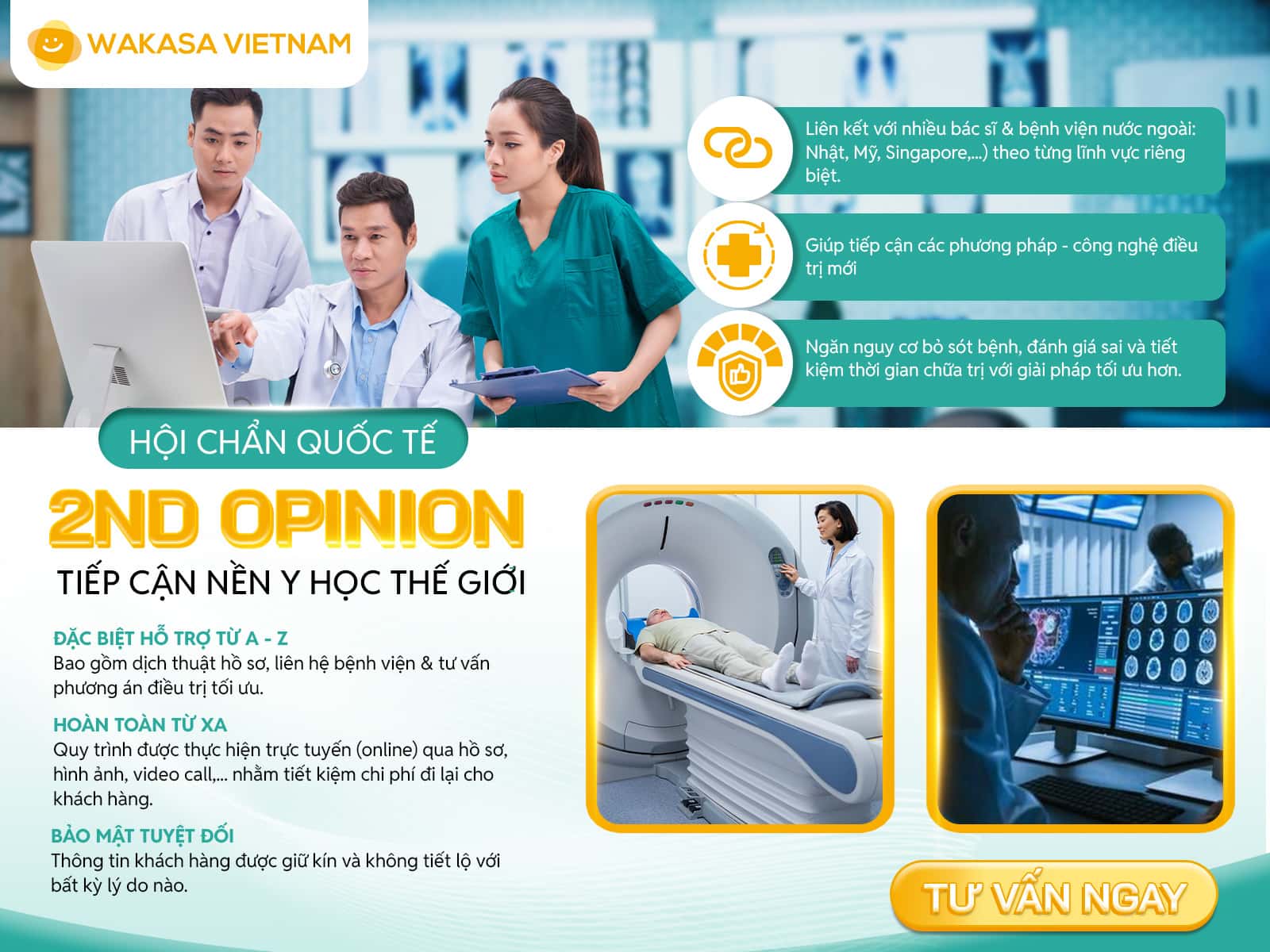 WAKASA VIETNAM

Liên kết với nhiều bác sĩ & bệnh viện nước ngoài: Nhật, Mỹ, Singapore,...) theo từng lĩnh vực riêng biệt.

Giúp tiếp cận các phương pháp - công nghệ điều trị mới

Ngăn nguy cơ bỏ sót bệnh, đánh giá sai và tiết kiệm thời gian chữa trị với giải pháp tối ưu hơn.

HỘI CHẨN QUỐC TẾ

2ND OPINION

TIẾP CẬN NỀN Y HỌC THẾ GIỚI

ĐẶC BIỆT HỖ TRỢ TỪ A - Z
Bao gồm dịch thuật hồ sơ, liên hệ bệnh viện & tư vấn phương án điều trị tối ưu.

HOÀN TOÀN TỪ XA
Quy trình được thực hiện trực tuyến (online) qua hồ sơ, hình ảnh, video call,... nhằm tiết kiệm chi phí đi lại cho khách hàng.

BẢO MẬT TUYỆT ĐỐI
Thông tin khách hàng được giữ kín và không tiết lộ với bất kỳ lý do nào.

TƯ VẤN NGAY